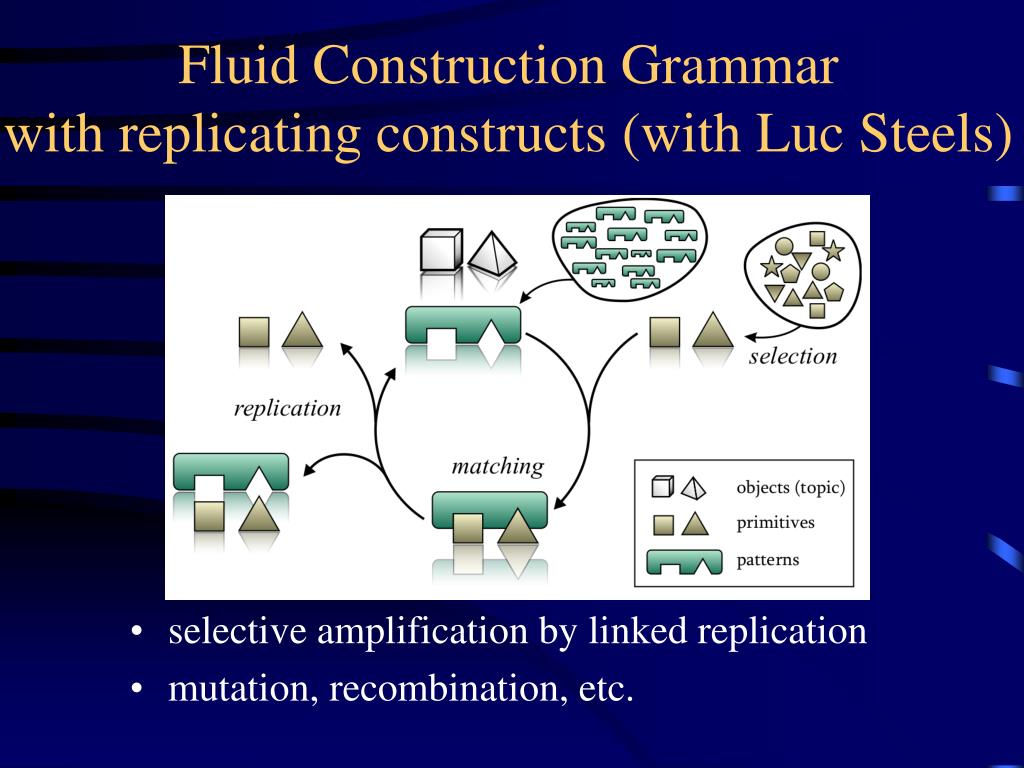 Fluid Construction Grammar
with replicating constructs (with Luc Steels)

selection

replication

matching

objects (topic)
primitives
patterns

• selective amplification by linked replication
• mutation, recombination, etc.